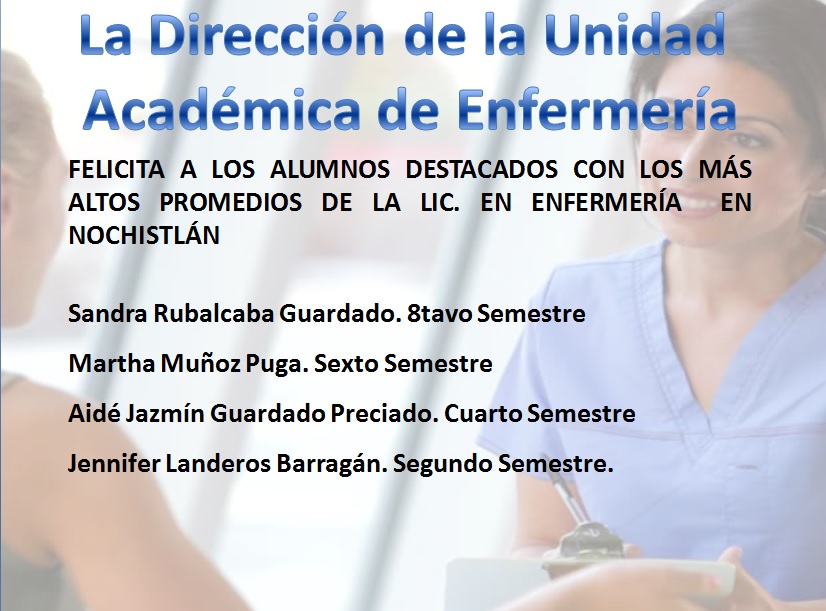 La Dirección de la Unidad Académica de Enfermería

FELICITA A LOS ALUMNOS DESTACADOS CON LOS MÁS ALTOS PROMEDIOS DE LA LIC. EN ENFERMERÍA EN NOCHISTLÁN

Sandra Rubalcaba Guardado. 8tavo Semestre

Martha Muñoz Puga. Sexto Semestre

Aidé Jazmín Guardado Preciado. Cuarto Semestre

Jennifer Landeros Barragán. Segundo Semestre.